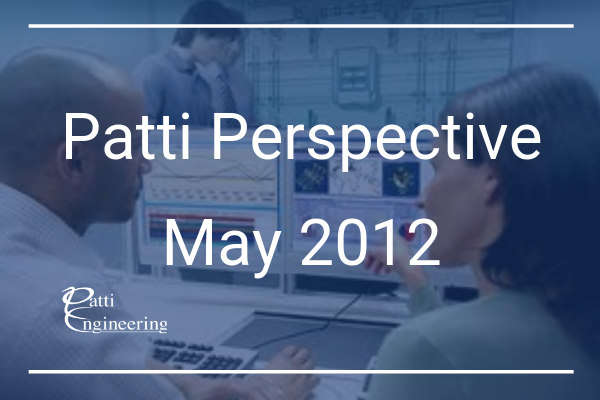 Patti Perspective
May 2012

Patti
Engineering